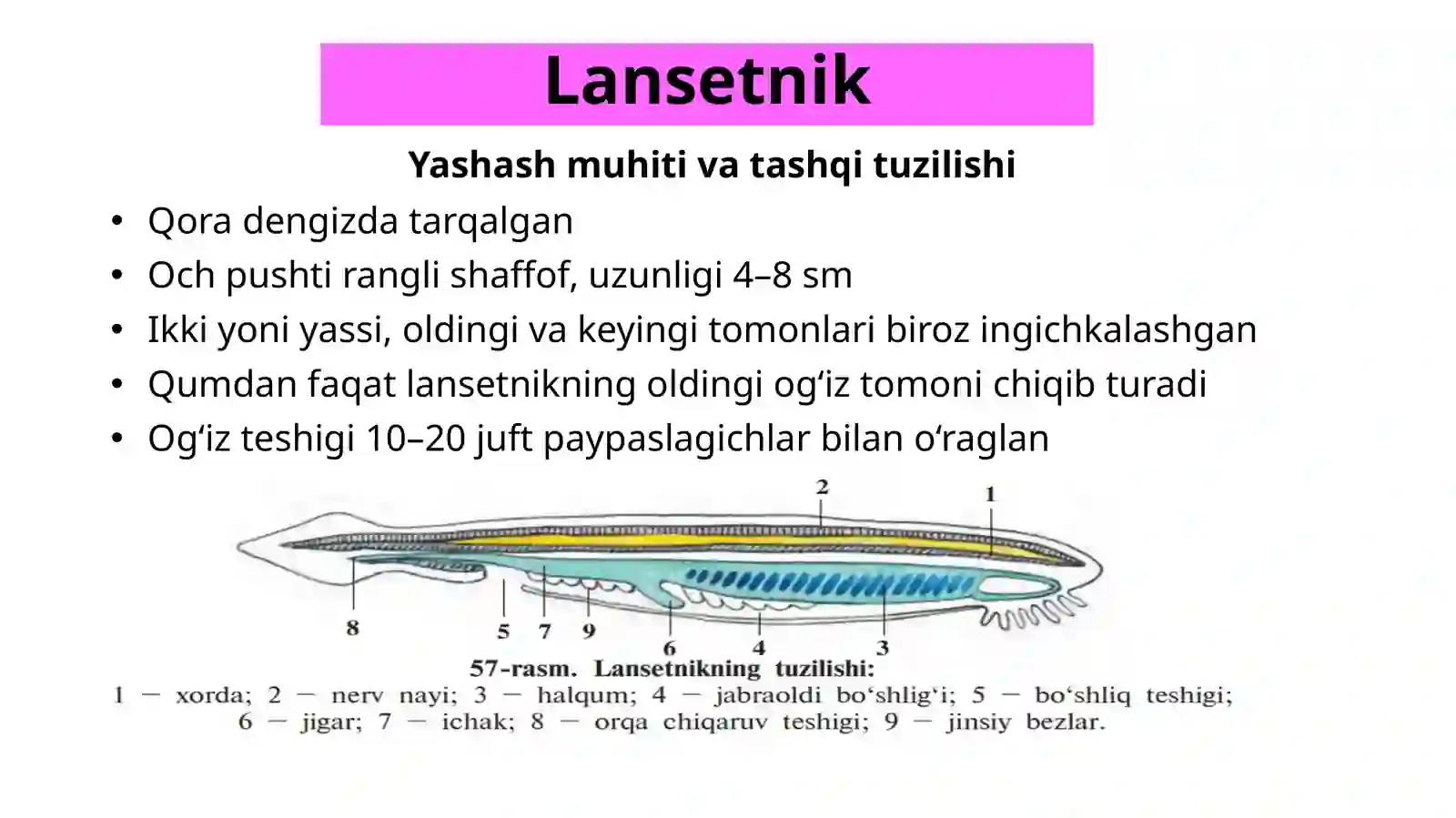 Lansetnik

Yashash muhiti va tashqi tuzilishi

• Qora dengizda tarqalgan
• Och pushti rangli shaffof, uzunligi 4–8 sm
• Ikki yoni yassi, oldingi va keyingi tomonlari biroz ingichkalashgan
• Qumdan faqat lansetnikning oldingi og‘iz tomoni chiqib turadi
• Og‘iz teshigi 10–20 juft paypaslagichlar bilan o‘raglan

2 1 8 5 7 9 6 4 3

57-rasm. Lansetnikning tuzilishi:
1 — xorda; 2 — nerv nayi; 3 — halqum; 4 — jabraoldi bo‘shlig‘i; 5 — bo‘shliq teshigi; 6 — jigar; 7 — ichak; 8 — orqa chiqaruv teshigi; 9 — jinsiy bezlar.